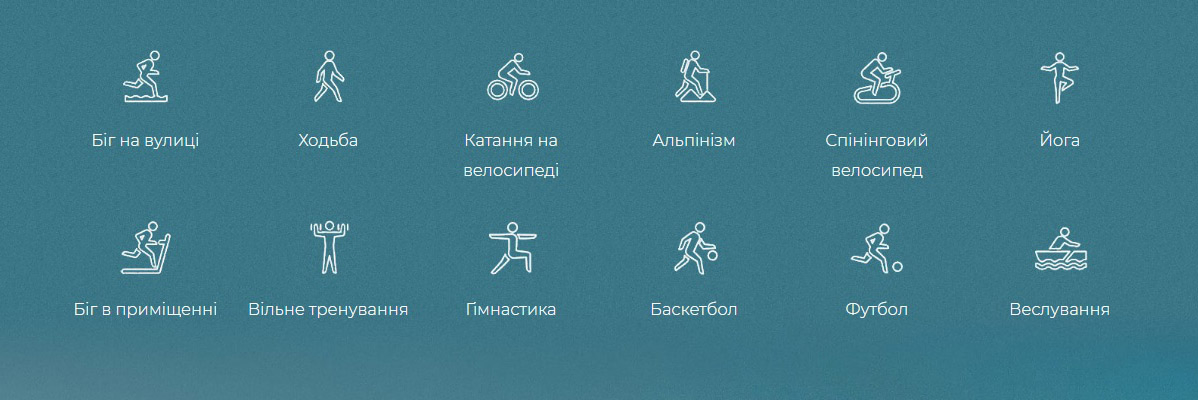 Біг на вулиці

Ходьба

Катання на велосипеді

Альпінізм

Спінінговий велосипед

Йога

Біг в приміщенні

Вільне тренування

Гімнастика

Баскетбол

Футбол

Веслування